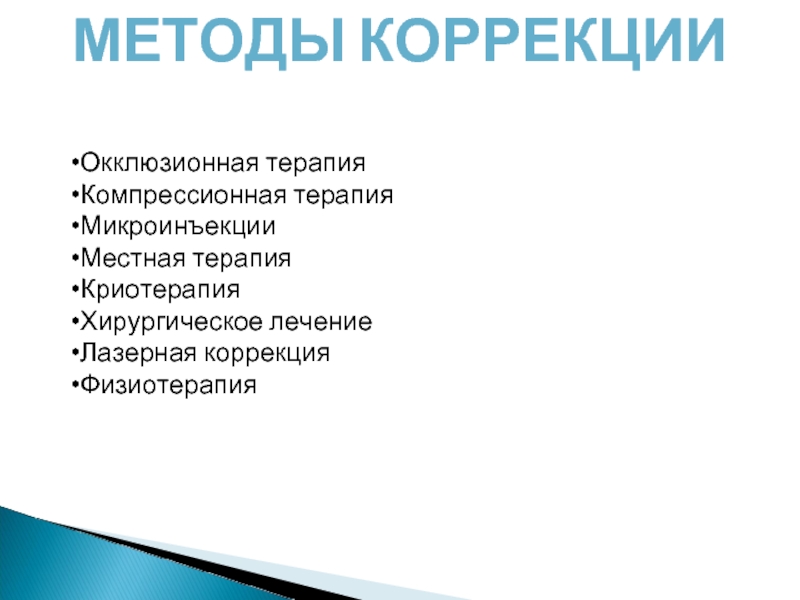 МЕТОДЫ КОРРЕКЦИИ

•Окклюзионная терапия
•Компрессионная терапия
•Микроинъекции
•Местная терапия
•Криотерапия
•Хирургическое лечение
•Лазерная коррекция
•Физиотерапия